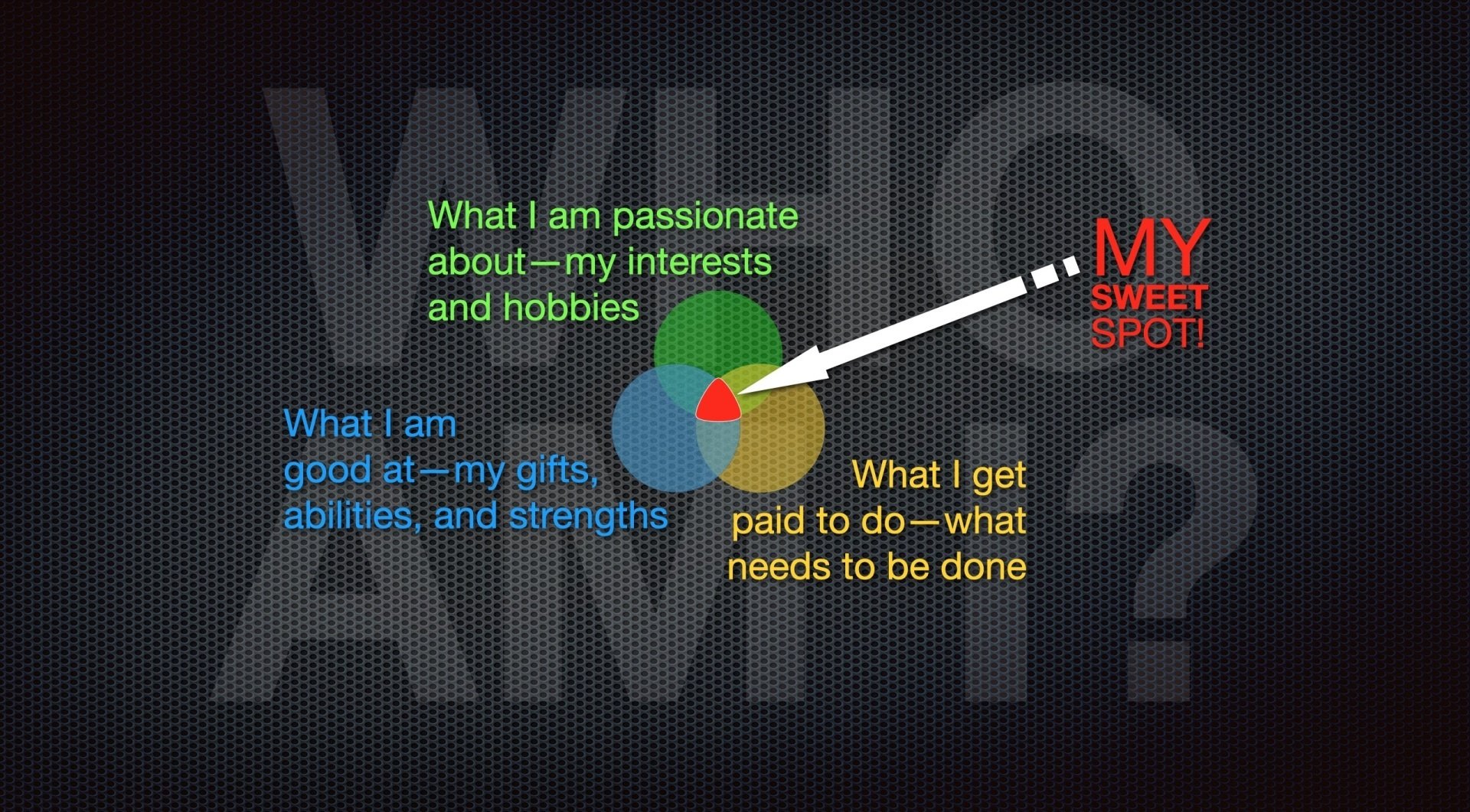 WHO AM I?

What I am passionate about—my interests and hobbies

MY SWEET SPOT!

What I am good at—my gifts, abilities, and strengths

What I get paid to do—what needs to be done